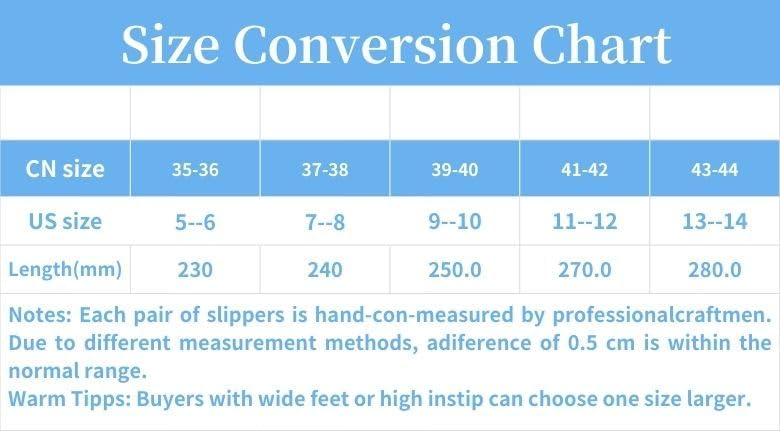 Size Conversion Chart

| | | | | | |
|---|---|---|---|---|---|
| CN size | 35-36 | 37-38 | 39-40 | 41-42 | 43-44 |
| US size | 5--6 | 7--8 | 9--10 | 11--12 | 13--14 |
| Length(mm) | 230 | 240 | 250.0 | 270.0 | 280.0 |

Notes: Each pair of slippers is hand-con-measured by professionalcraftmen. Due to different measurement methods, adiference of 0.5 cm is within the normal range.
Warm Tipps: Buyers with wide feet or high instip can choose one size larger.